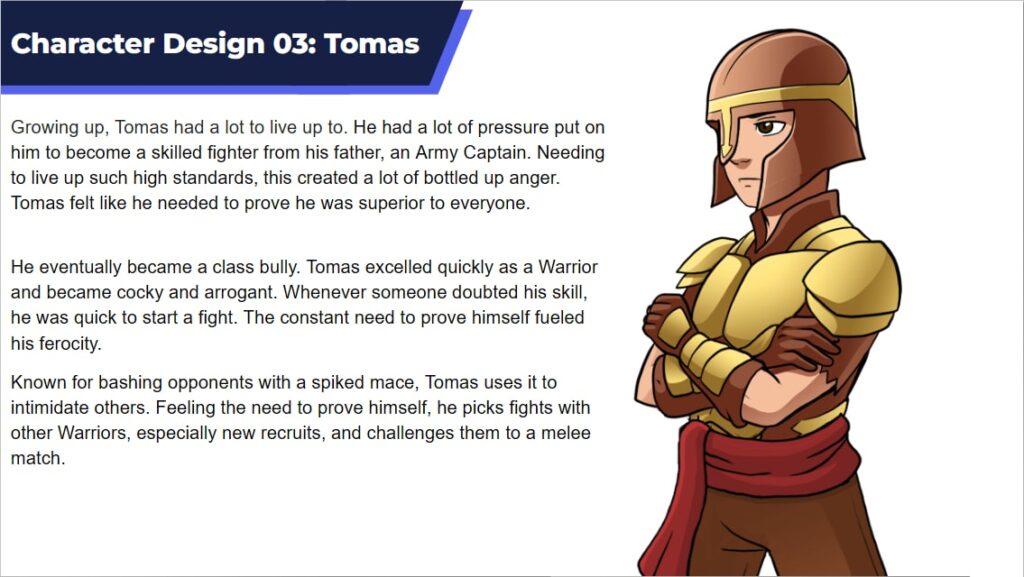 Character Design 03: Tomas

Growing up, Tomas had a lot to live up to. He had a lot of pressure put on him to become a skilled fighter from his father, an Army Captain. Needing to live up such high standards, this created a lot of bottled up anger. Tomas felt like he needed to prove he was superior to everyone.

He eventually became a class bully. Tomas excelled quickly as a Warrior and became cocky and arrogant. Whenever someone doubted his skill, he was quick to start a fight. The constant need to prove himself fueled his ferocity.

Known for bashing opponents with a spiked mace, Tomas uses it to intimidate others. Feeling the need to prove himself, he picks fights with other Warriors, especially new recruits, and challenges them to a melee match.